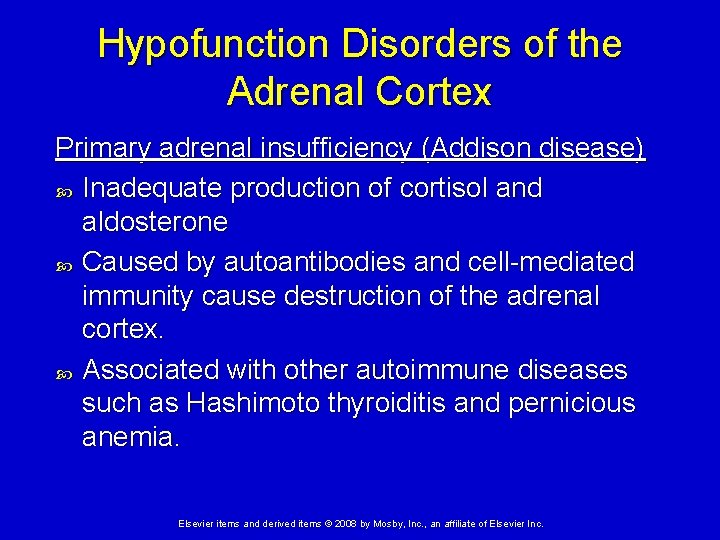 Hypofunction Disorders of the Adrenal Cortex

Primary adrenal insufficiency (Addison disease)

Inadequate production of cortisol and aldosterone

Caused by autoantibodies and cell-mediated immunity cause destruction of the adrenal cortex.

Associated with other autoimmune diseases such as Hashimoto thyroiditis and pernicious anemia.

Elsevier items and derived items © 2008 by Mosby, Inc., an affiliate of Elsevier Inc.